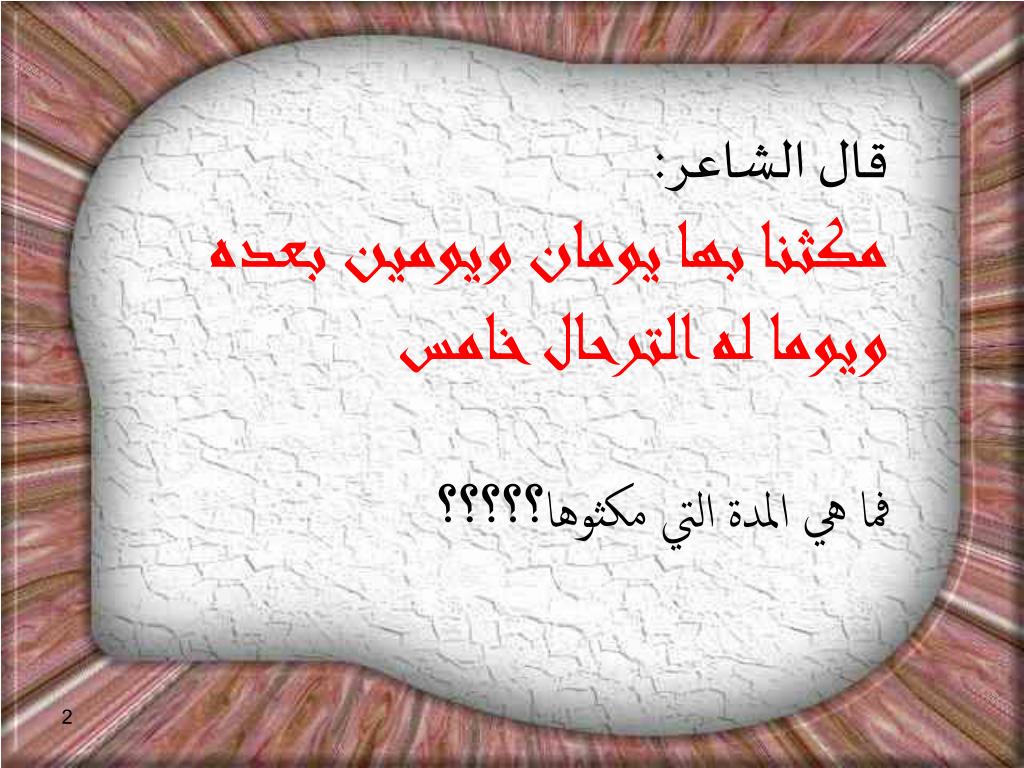 قال الشاعر:

مكثنا بها يومان ويومين بعده

ويوما له الترحال خامس

فما هي المدة التي مكثوها؟؟؟؟؟

2